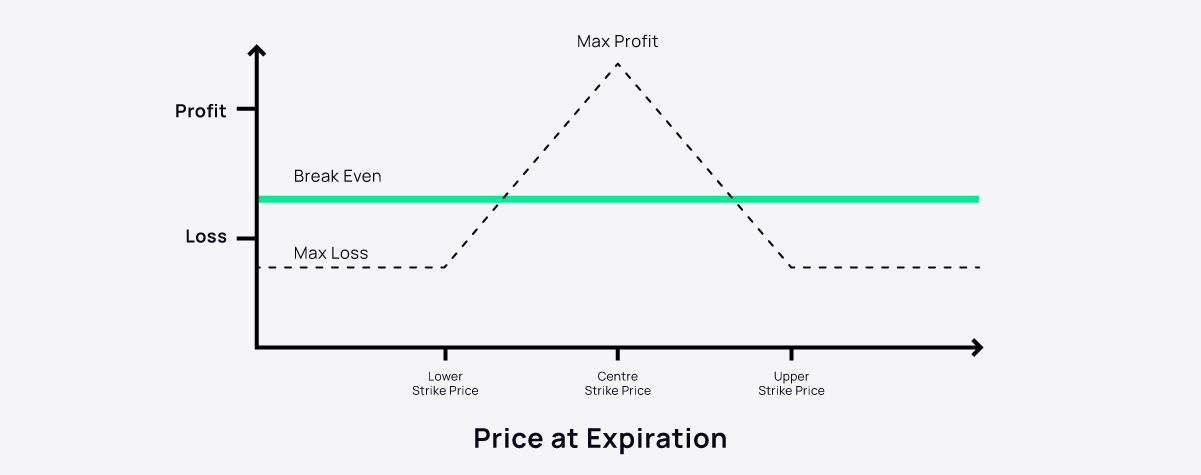 Max Profit

Profit

Break Even

Loss

Max Loss

Lower
Strike Price

Centre
Strike Price

Upper
Strike Price

Price at Expiration